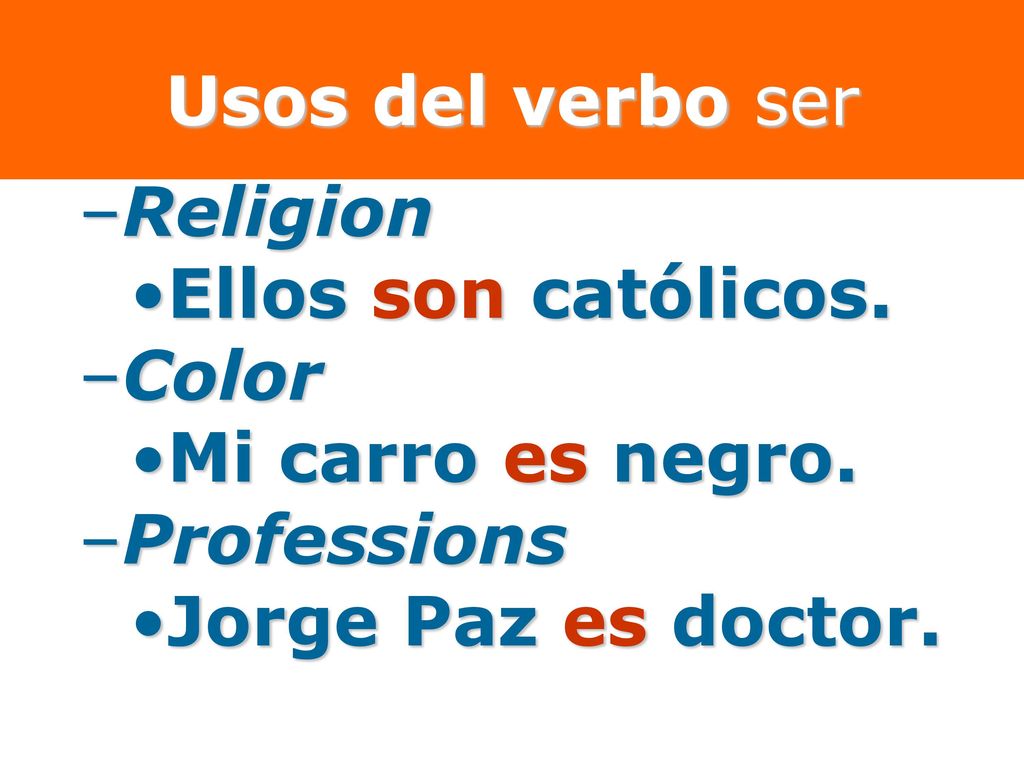 Usos del verbo ser

–Religion
•Ellos son católicos.
–Color
•Mi carro es negro.
–Professions
•Jorge Paz es doctor.